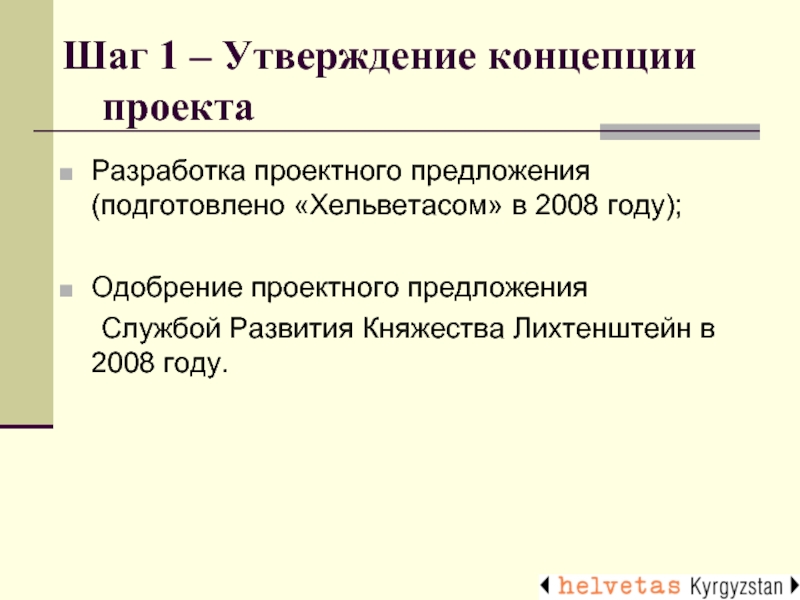 Шаг 1 – Утверждение концепции проекта

Разработка проектного предложения (подготовлено «Хельветасом» в 2008 году);

Одобрение проектного предложения Службой Развития Княжества Лихтенштейн в 2008 году.

helvetas Kyrgyzstan